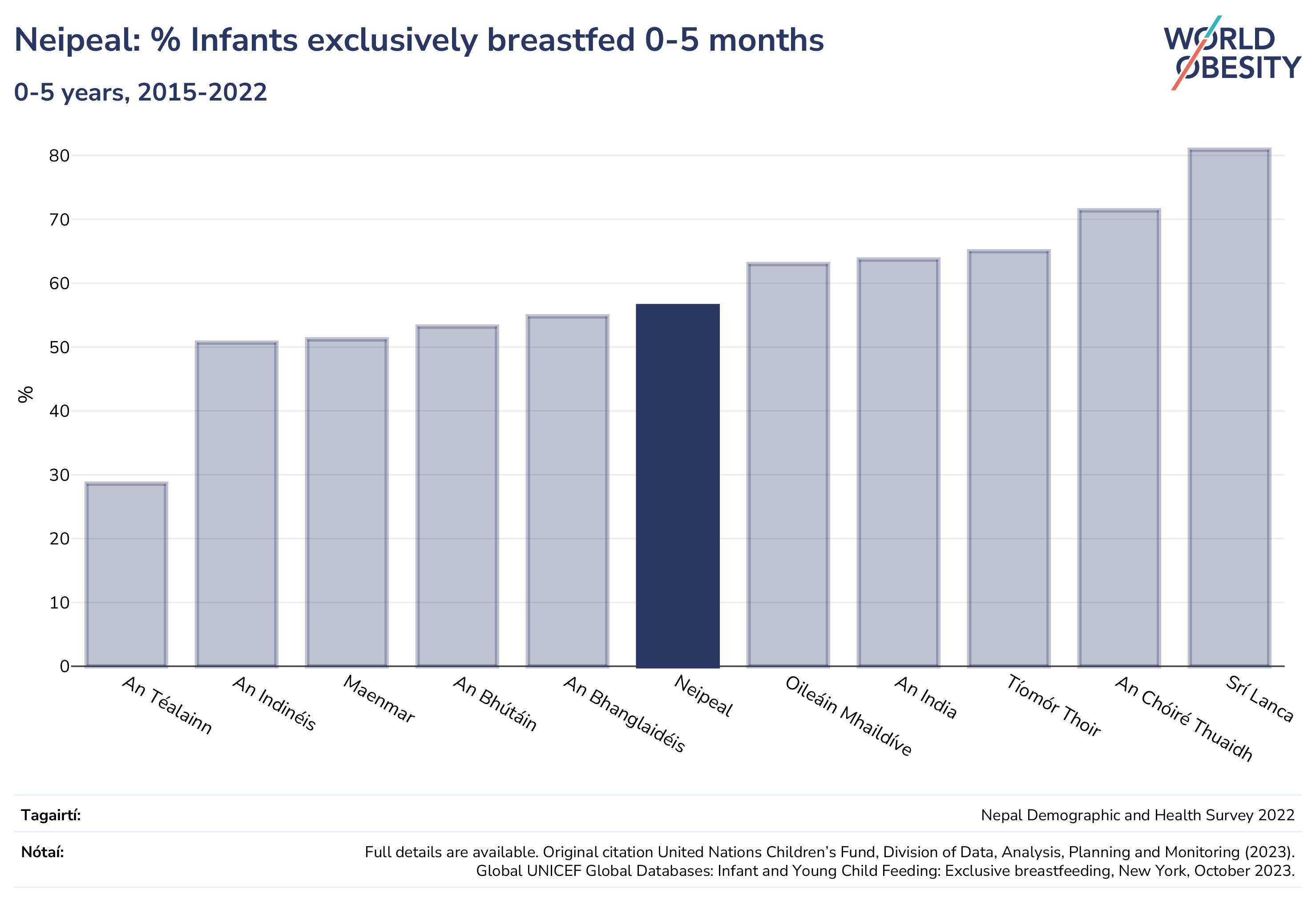 Neipeal: % Infants exclusively breastfed 0-5 months

0-5 years, 2015-2022

WORLD OBESITY

%

80
70
60
50
40
30
20
10
0

An Téalainn
An Indinéis
Maenmar
An Bhútáin
An Bhanglaidéis
Neipeal
Oileáin Mhaildíve
An India
Tíomór Thoir
An Chóiré Thuaidh
Srí Lanca

Tagairtí: Nepal Demographic and Health Survey 2022

Nótaí: Full details are available. Original citation United Nations Children's Fund, Division of Data, Analysis, Planning and Monitoring (2023). Global UNICEF Global Databases: Infant and Young Child Feeding: Exclusive breastfeeding, New York, October 2023.